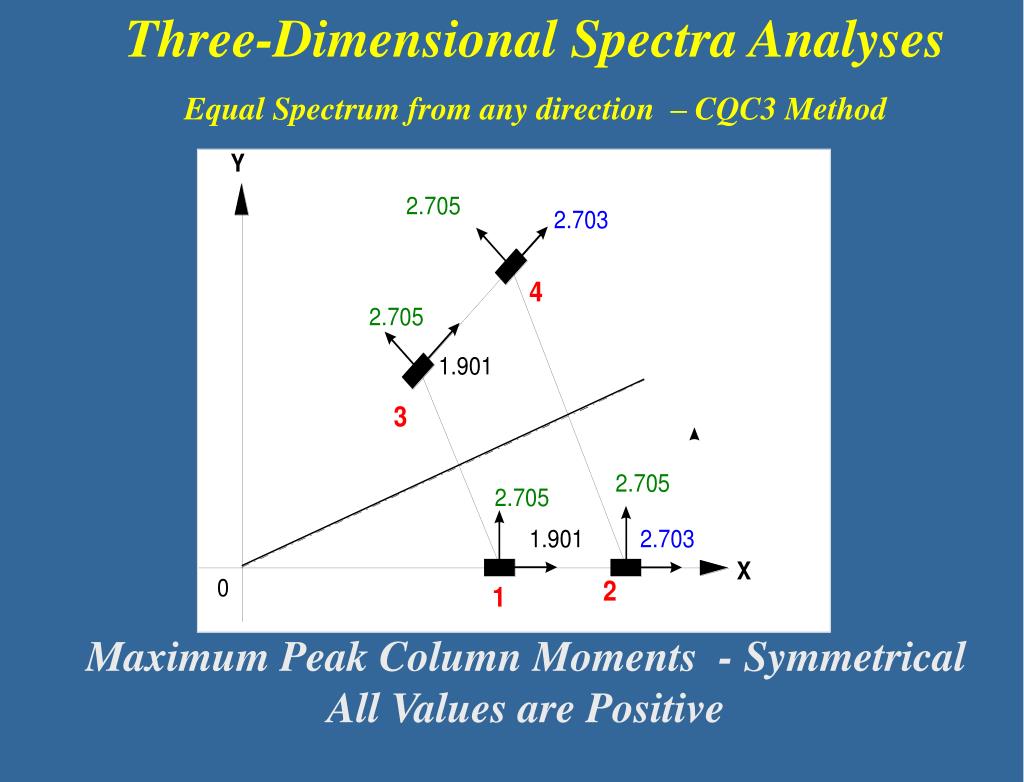 Three-Dimensional Spectra Analyses

Equal Spectrum from any direction – CQC3 Method

Y

2.705

2.703

4

2.705

1.901

3

2.705

2.705

1.901

2.703

X

0

1

2

Maximum Peak Column Moments - Symmetrical
All Values are Positive